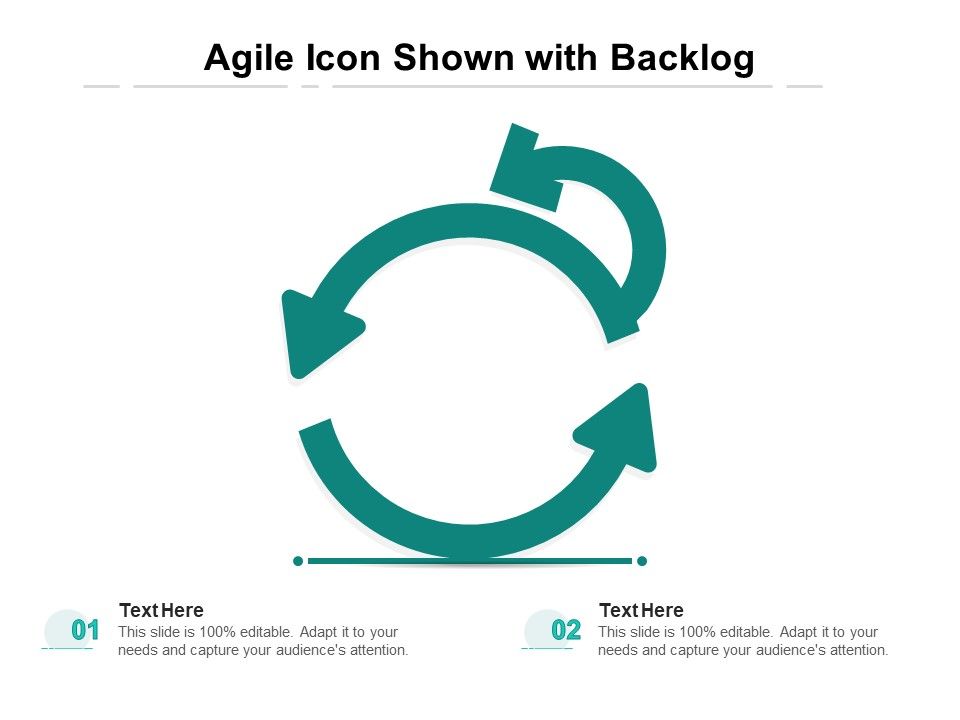 Agile Icon Shown with Backlog

01

Text Here

This slide is 100% editable. Adapt it to your needs and capture your audience's attention.

02

Text Here

This slide is 100% editable. Adapt it to your needs and capture your audience's attention.